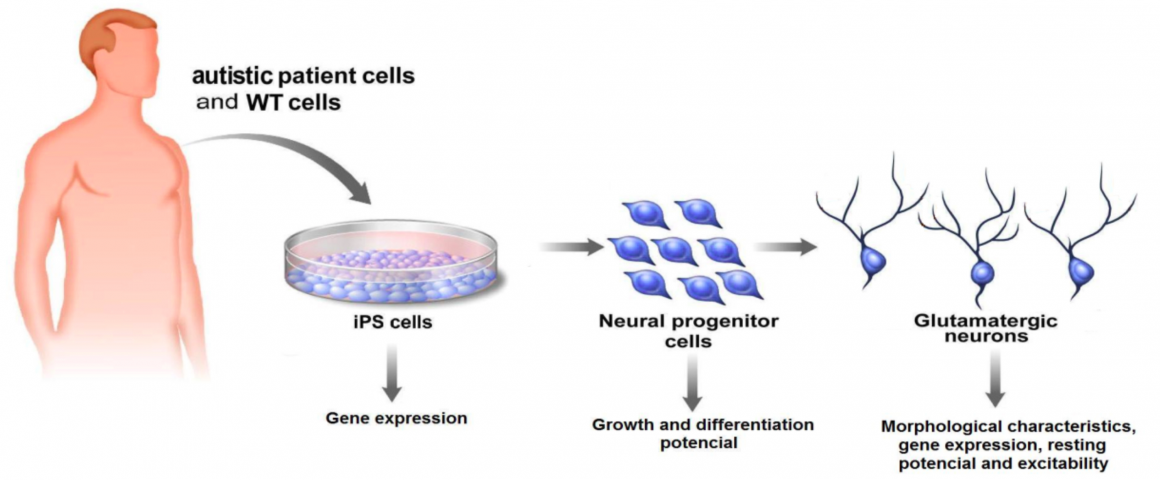 autistic patient cells and WT cells

iPS cells

Gene expression

Neural progenitor cells

Growth and differentiation potencial

Glutamatergic neurons

Morphological characteristics, gene expression, resting potencial and excitability